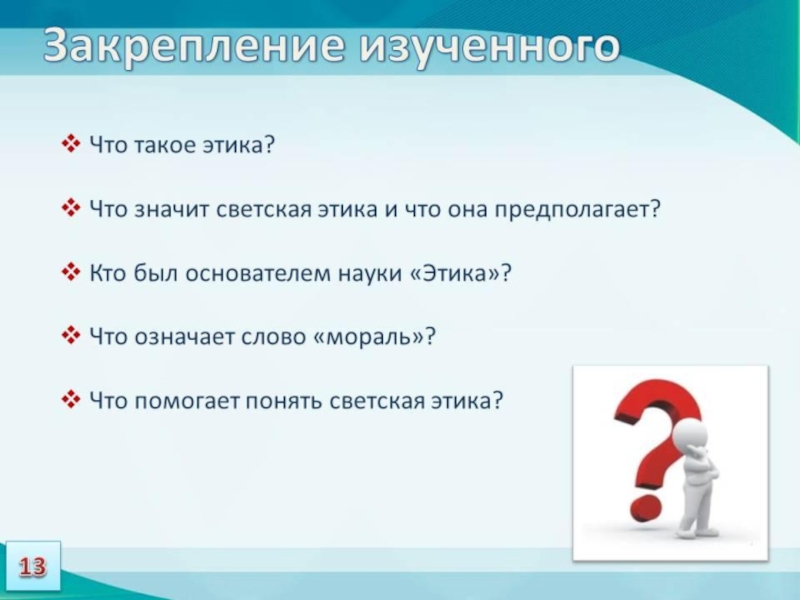 Закрепление изученного

❖ Что такое этика?

❖ Что значит светская этика и что она предполагает?

❖ Кто был основателем науки «Этика»?

❖ Что означает слово «мораль»?

❖ Что помогает понять светская этика?

13